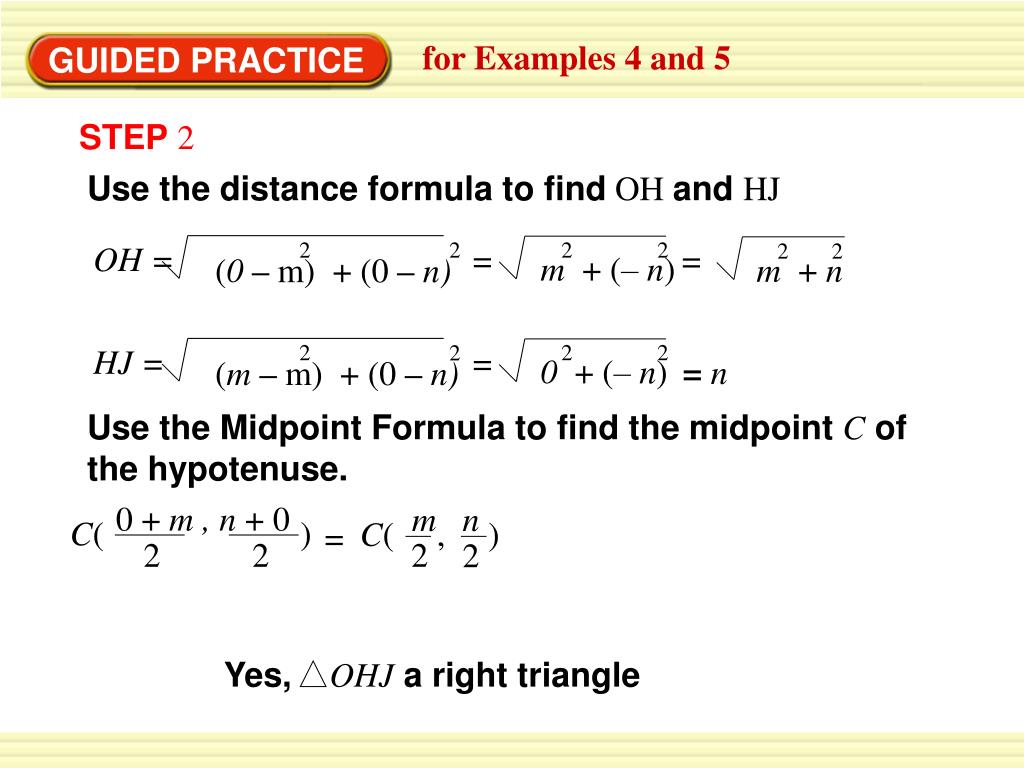 GUIDED PRACTICE for Examples 4 and 5

STEP 2

Use the distance formula to find OH and HJ

$OH = \sqrt{(0 - m)^2 + (0 - n)^2} = \sqrt{m^2 + (-n)^2} = \sqrt{m^2 + n^2}$

$HJ = \sqrt{(m - m)^2 + (0 - n)^2} = \sqrt{0^2 + (-n)^2} = n$

Use the Midpoint Formula to find the midpoint $C$ of the hypotenuse.

$C(\frac{0 + m}{2}, \frac{n + 0}{2}) = C(\frac{m}{2}, \frac{n}{2})$

Yes, $\triangle OHJ$ a right triangle